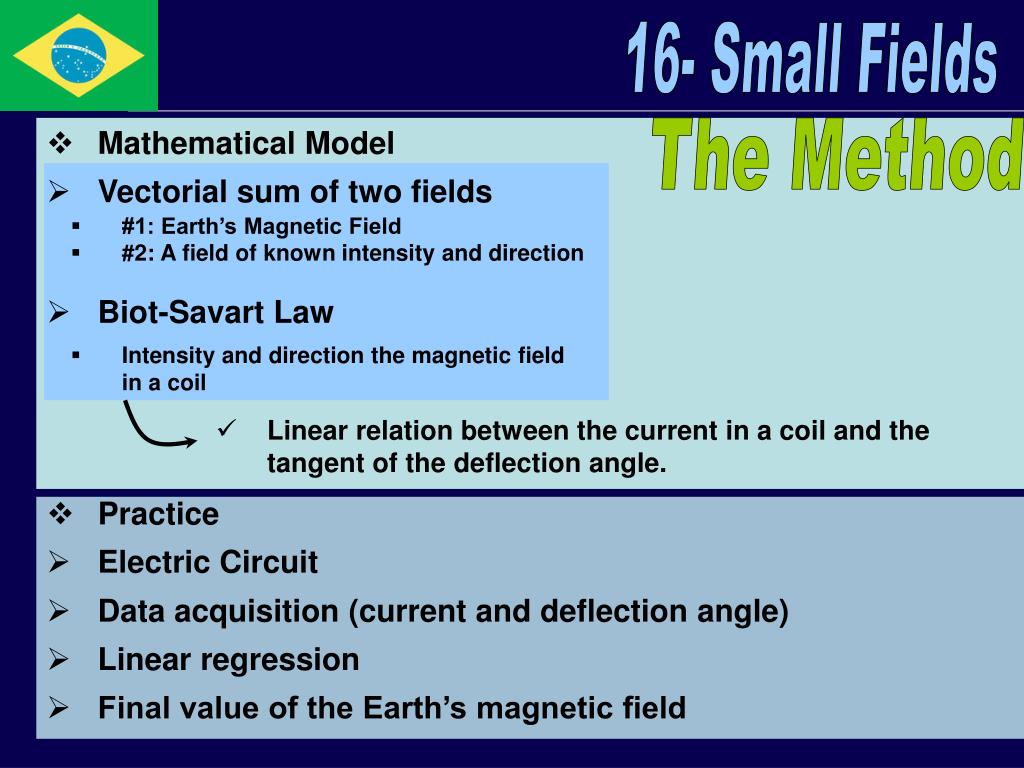 16- Small Fields

The Method

❖ Mathematical Model

➢ Vectorial sum of two fields
▪ #1: Earth's Magnetic Field
▪ #2: A field of known intensity and direction

➢ Biot-Savart Law
▪ Intensity and direction the magnetic field in a coil

✓ Linear relation between the current in a coil and the tangent of the deflection angle.

❖ Practice
➢ Electric Circuit
➢ Data acquisition (current and deflection angle)
➢ Linear regression
➢ Final value of the Earth's magnetic field